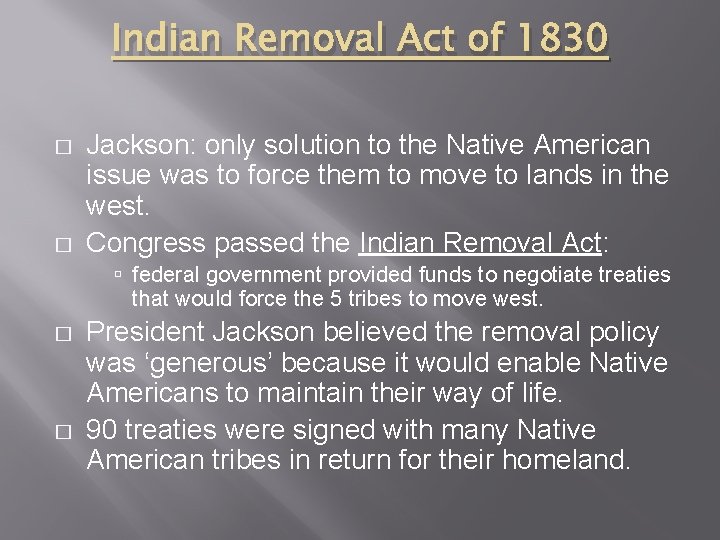 Indian Removal Act of 1830

□ Jackson: only solution to the Native American issue was to force them to move to lands in the west.

□ Congress passed the Indian Removal Act:

▫ federal government provided funds to negotiate treaties that would force the 5 tribes to move west.

□ President Jackson believed the removal policy was ‘generous’ because it would enable Native Americans to maintain their way of life.

□ 90 treaties were signed with many Native American tribes in return for their homeland.